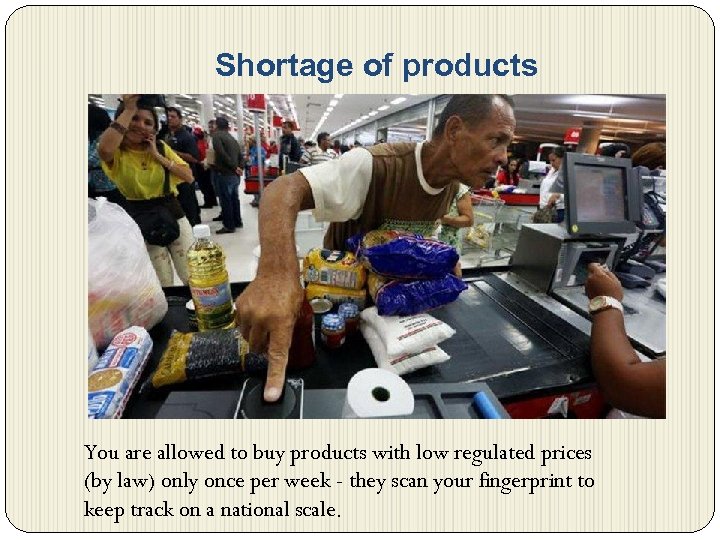 Shortage of products

You are allowed to buy products with low regulated prices (by law) only once per week - they scan your fingerprint to keep track on a national scale.